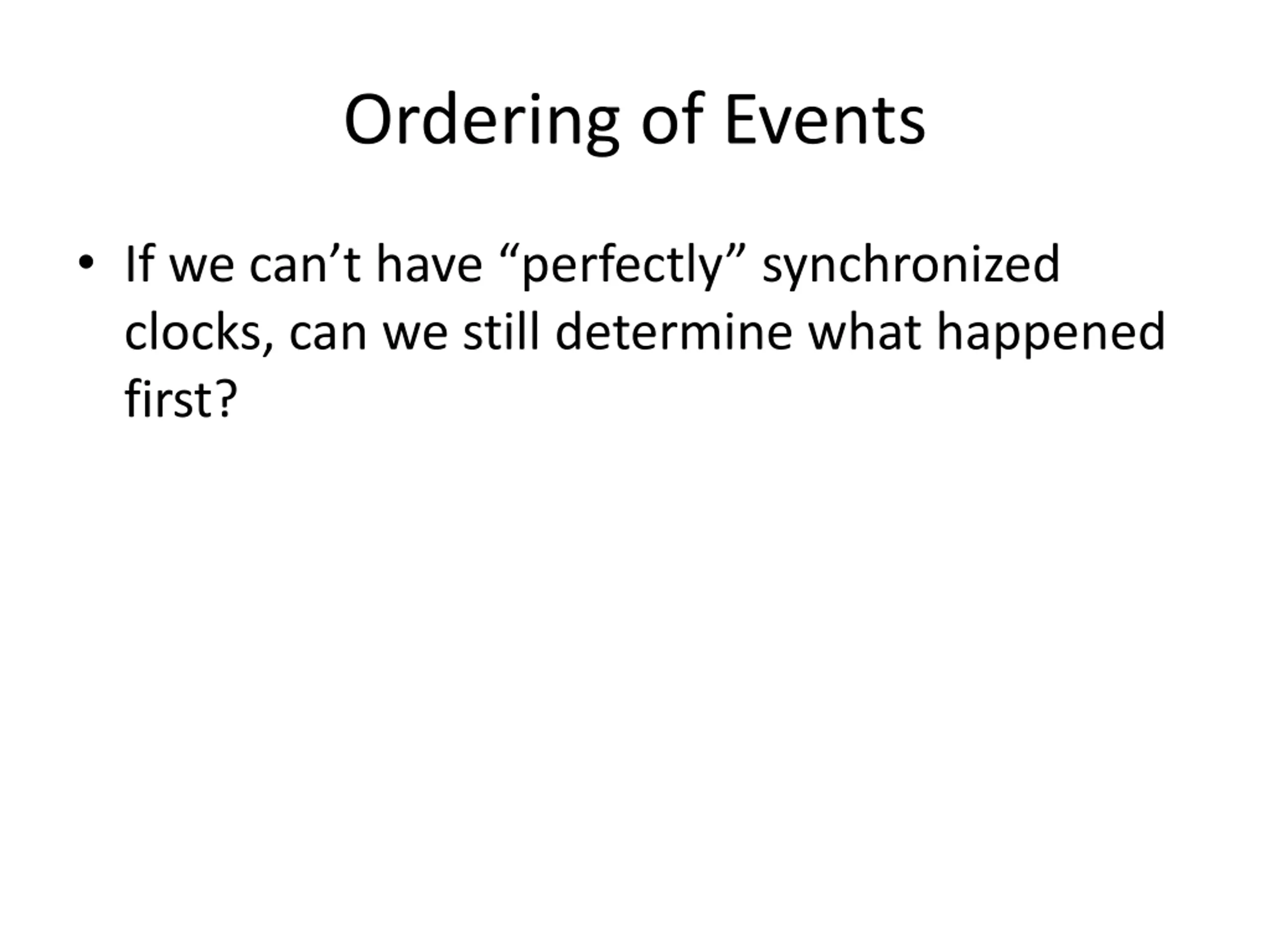 Ordering of Events

• If we can’t have “perfectly” synchronized clocks, can we still determine what happened first?